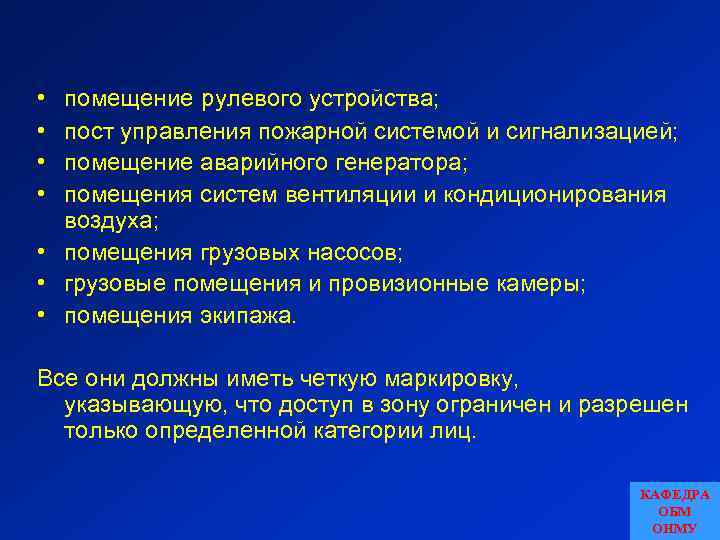 • помещение рулевого устройства;
• пост управления пожарной системой и сигнализацией;
• помещение аварийного генератора;
• помещения систем вентиляции и кондиционирования воздуха;
• помещения грузовых насосов;
• грузовые помещения и провизионные камеры;
• помещения экипажа.

Все они должны иметь четкую маркировку, указывающую, что доступ в зону ограничен и разрешен только определенной категории лиц.

КАФЕДРА
ОБМ
ОНМУ